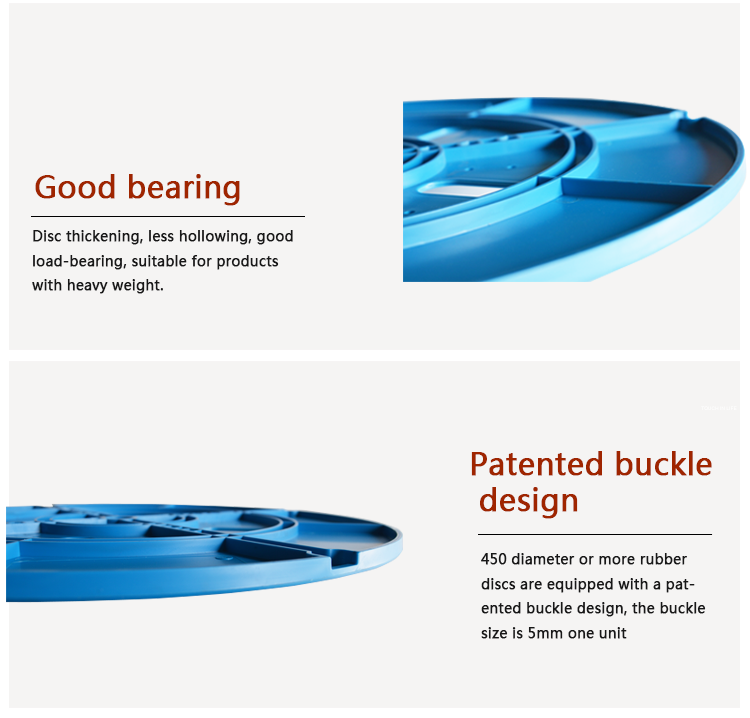 Good bearing

Disc thickening, less hollowing, good load-bearing, suitable for products with heavy weight.

Patented buckle design

450 diameter or more rubber discs are equipped with a patented buckle design, the buckle size is 5mm one unit